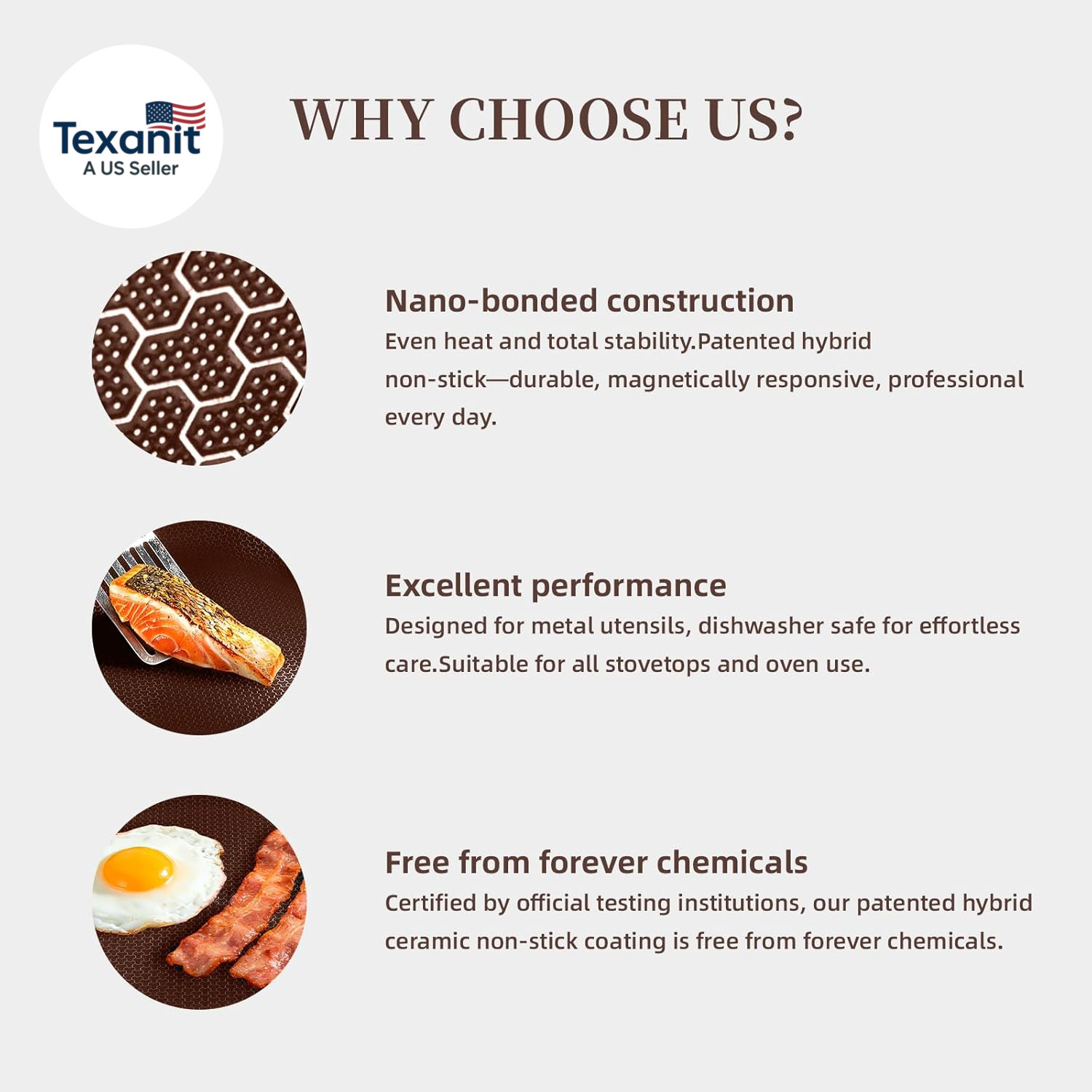 Texanit
A US Seller

WHY CHOOSE US?

Nano-bonded construction
Even heat and total stability.Patented hybrid non-stick—durable, magnetically responsive, professional every day.

Excellent performance
Designed for metal utensils, dishwasher safe for effortless care.Suitable for all stovetops and oven use.

Free from forever chemicals
Certified by official testing institutions, our patented hybrid ceramic non-stick coating is free from forever chemicals.